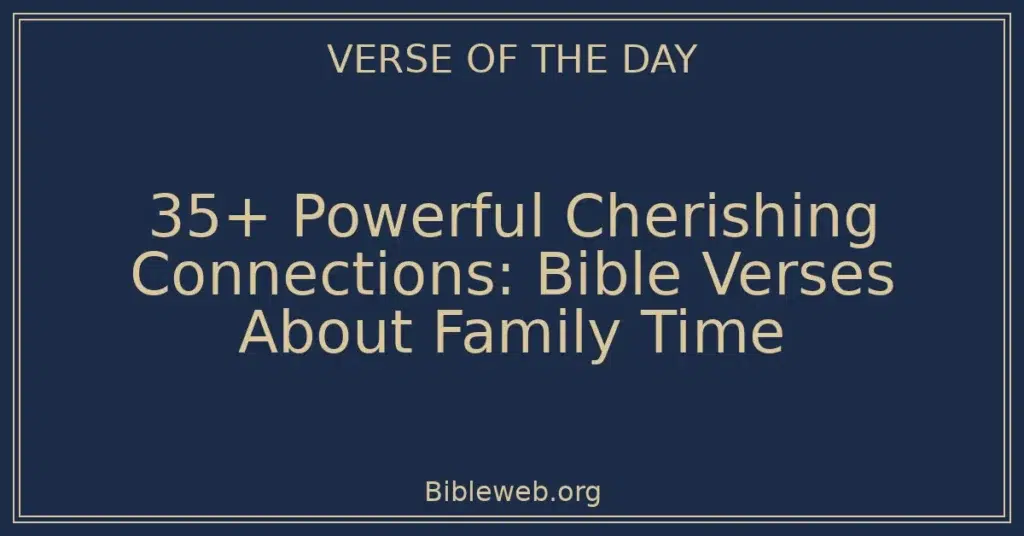 VERSE OF THE DAY

35+ Powerful Cherishing Connections: Bible Verses About Family Time

Bibleweb.org